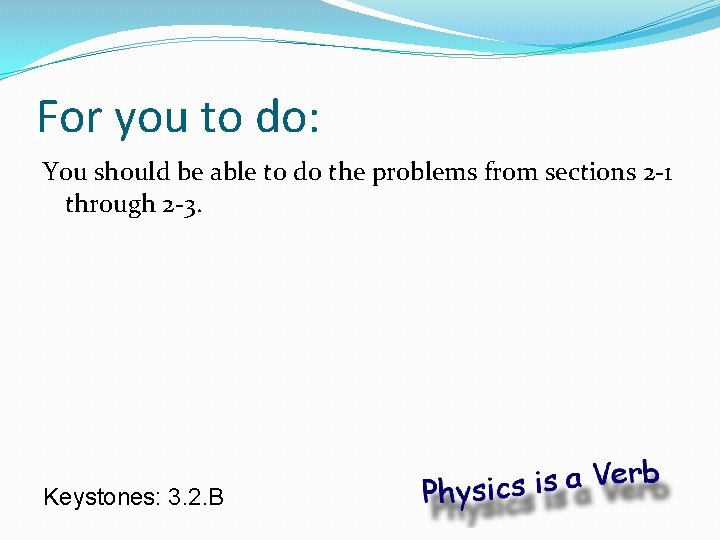 For you to do:

You should be able to do the problems from sections 2-1 through 2-3.

Keystones: 3.2.B

Physics is a Verb